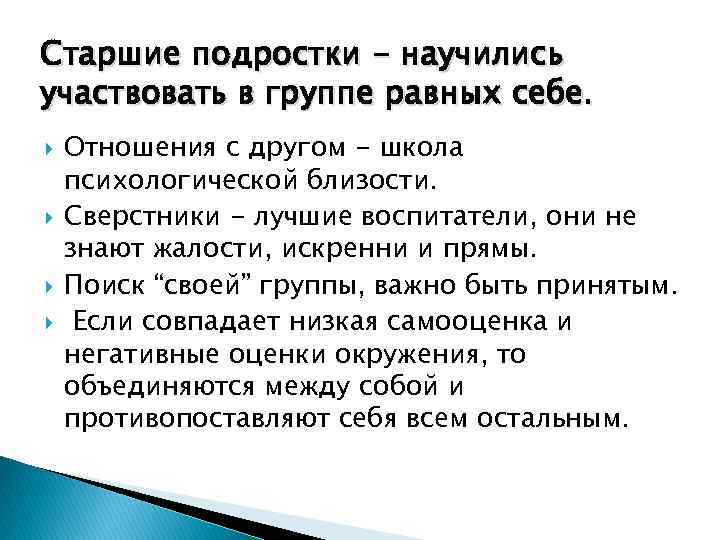 Старшие подростки – научились участвовать в группе равных себе.

Отношения с другом – школа психологической близости.

Сверстники – лучшие воспитатели, они не знают жалости, искренни и прямы.

Поиск "своей" группы, важно быть принятым.

Если совпадает низкая самооценка и негативные оценки окружения, то объединяются между собой и противопоставляют себя всем остальным.